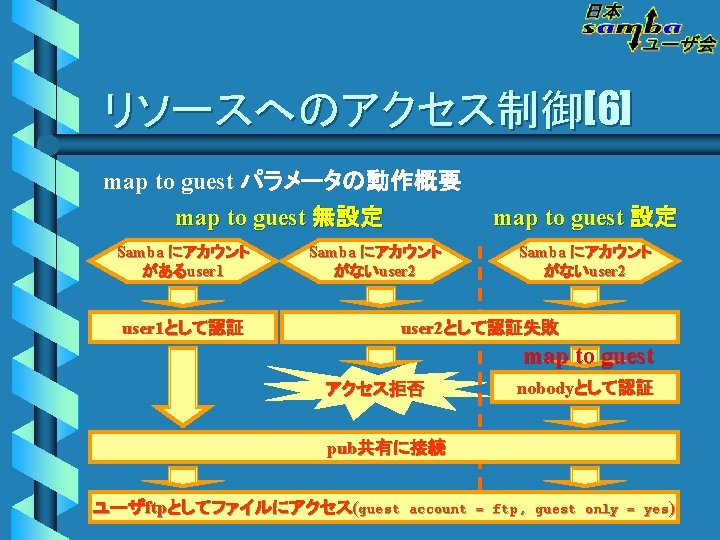 日本 samba ユーザ会

リソースへのアクセス制御[6]

map to guest パラメータの動作概要

map to guest 無設定

map to guest 設定

Samba にアカウントがあるuser1

Samba にアカウントがないuser2

Samba にアカウントがないuser2

user1として認証

user2として認証失敗

map to guest

アクセス拒否

nobodyとして認証

pub共有に接続

ユーザftpとしてファイルにアクセス(guest account = ftp, guest only = yes)